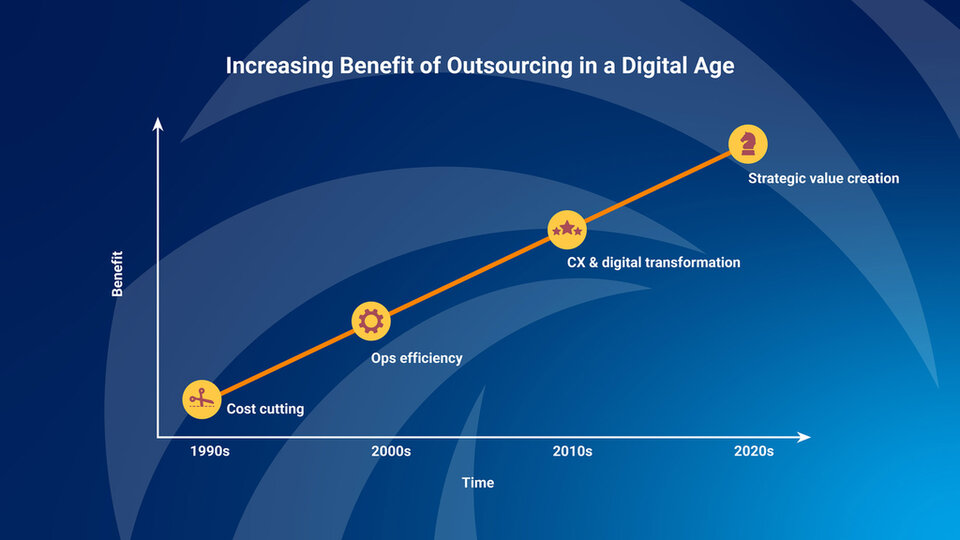 Increasing Benefit of Outsourcing in a Digital Age

Benefit

Strategic value creation

CX & digital transformation

Ops efficiency

Cost cutting

1990s

2000s

2010s

2020s

Time